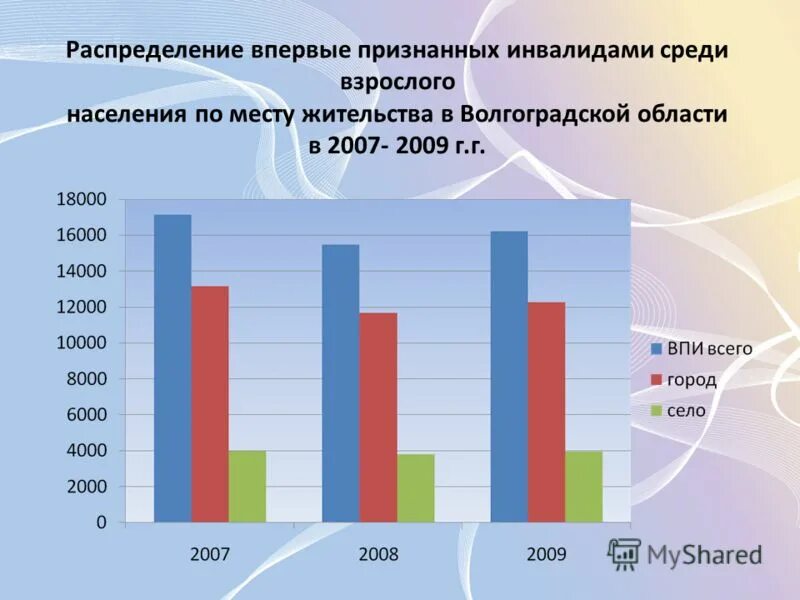 Распределение впервые признанных инвалидами среди взрослого
населения по месту жительства в Волгоградской области в 2007- 2009 г.г.

18000
16000
14000
12000
10000
8000
6000
4000
2000
0

2007
2008
2009

ВПИ всего
город
село

MyShared